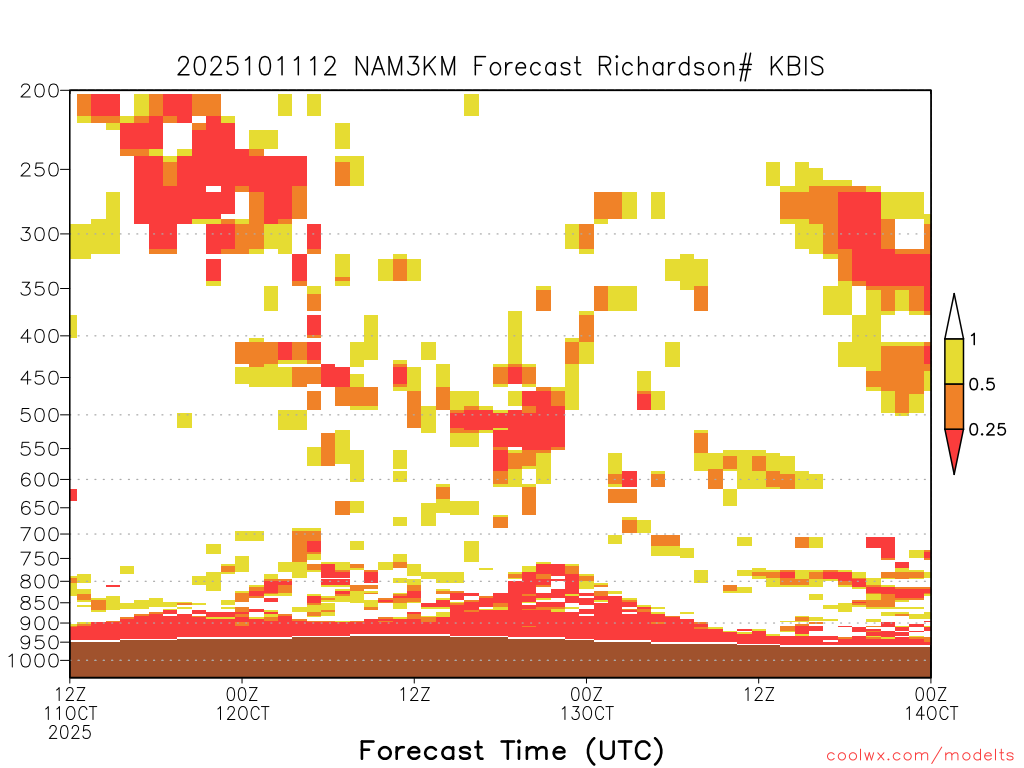 2025101112 NAM3KM Forecast Richardson# KBIS

200
250
300
350
400
450
500
550
600
650
700
750
800
850
900
950
1000

1
0.5
0.25

12Z
11OCT
2025
00Z
12OCT
12Z
00Z
13OCT
12Z
00Z
14OCT

Forecast Time (UTC)

coolwx.com/modelts